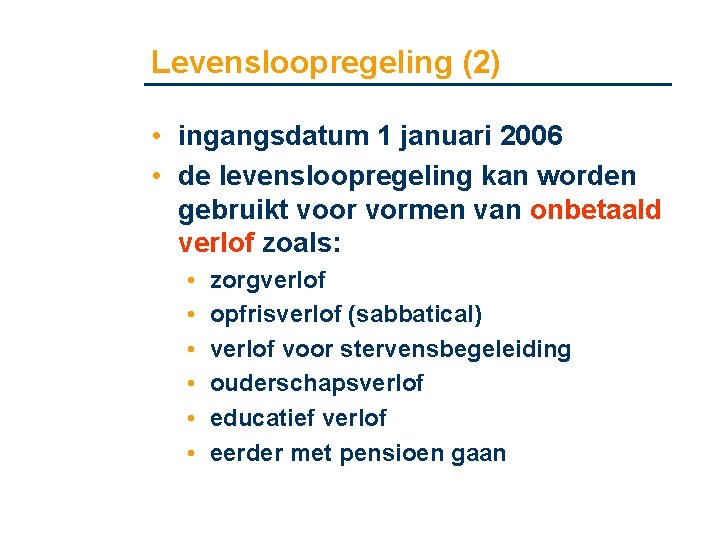 Levensloopregeling (2)

• ingangsdatum 1 januari 2006
• de levensloopregeling kan worden gebruikt voor vormen van onbetaald verlof zoals:
  • zorgverlof
  • opfrisverlof (sabbatical)
  • verlof voor stervensbegeleiding
  • ouderschapsverlof
  • educatief verlof
  • eerder met pensioen gaan